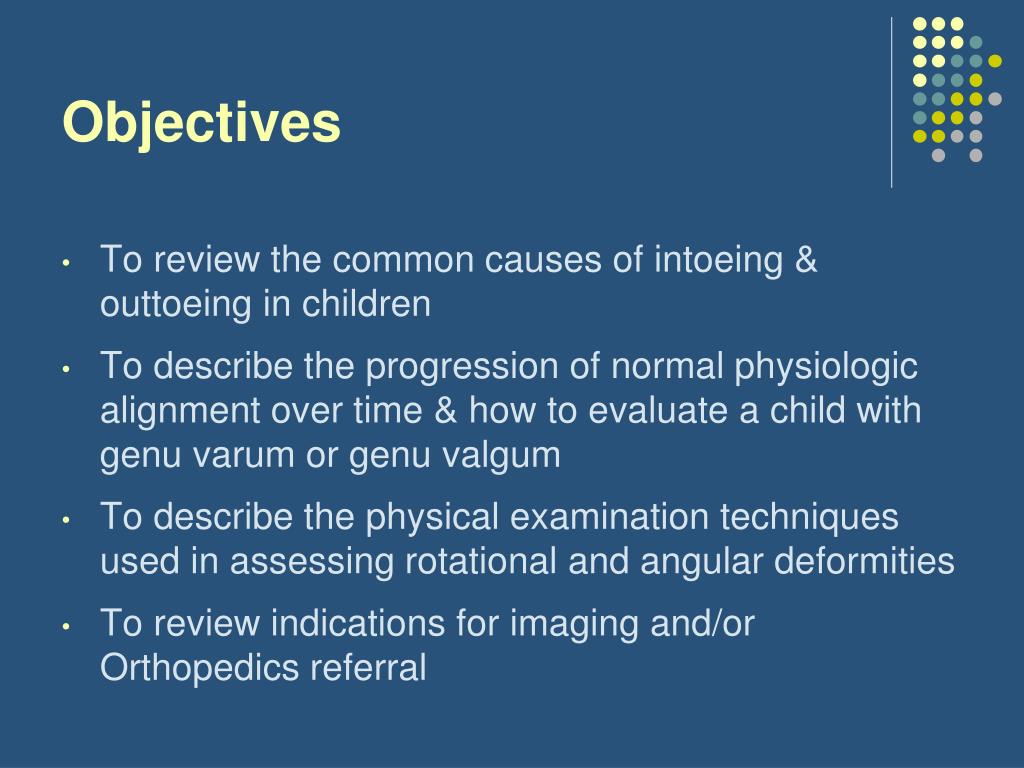 Objectives

• To review the common causes of intoeing & outtoeing in children

• To describe the progression of normal physiologic alignment over time & how to evaluate a child with genu varum or genu valgum

• To describe the physical examination techniques used in assessing rotational and angular deformities

• To review indications for imaging and/or Orthopedics referral